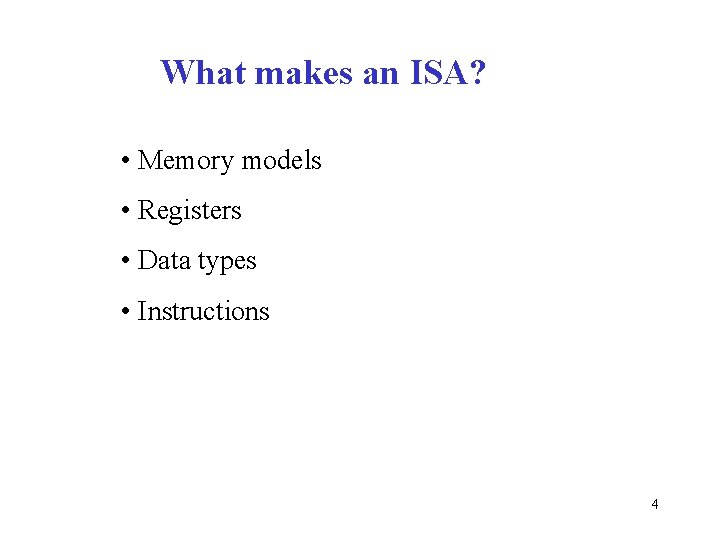 What makes an ISA?

• Memory models
• Registers
• Data types
• Instructions

4